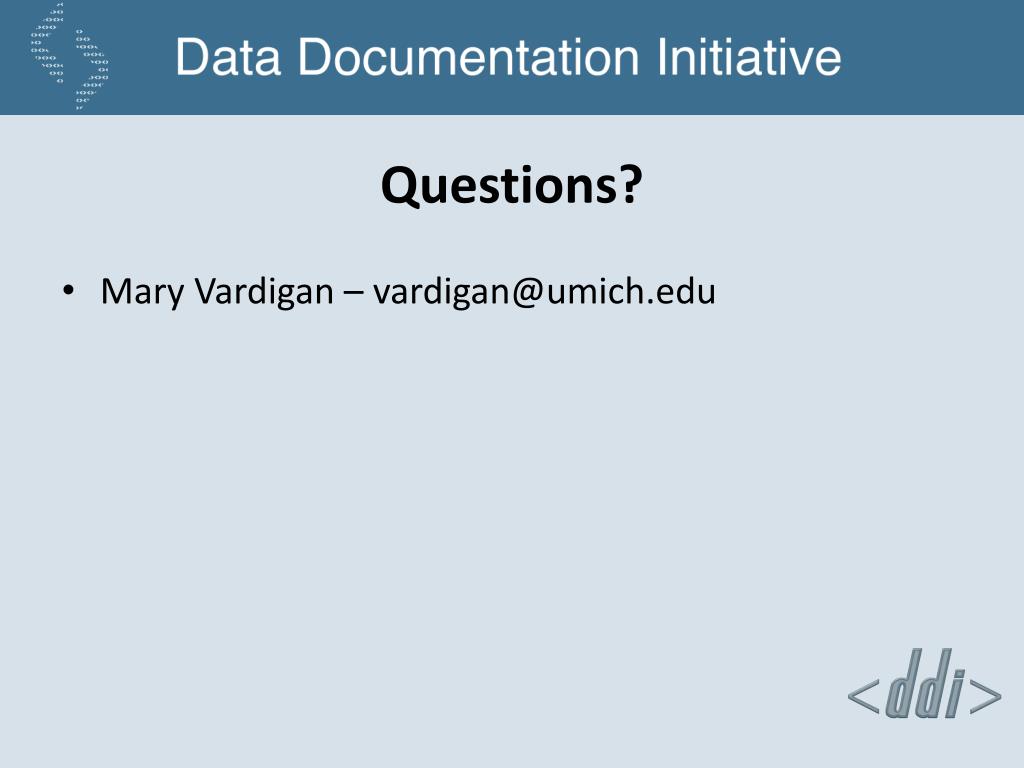 Data Documentation Initiative

Questions?

• Mary Vardigan – vardigan@umich.edu

<ddi>